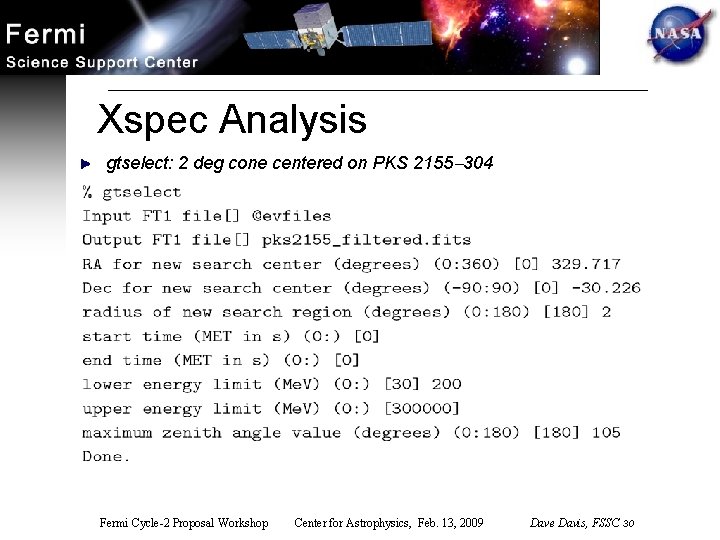 Fermi
Science Support Center

NASA

Xspec Analysis

gtselect: 2 deg cone centered on PKS 2155–304

% gtselect
Input FT1 file[] @evfiles
Output FT1 file[] pks2155_filtered.fits
RA for new search center (degrees) (0:360) [0] 329.717
Dec for new search center (degrees) (-90:90) [0] -30.226
radius of new search region (degrees) (0:180) [180] 2
start time (MET in s) (0:) [0]
end time (MET in s) (0:) [0]
lower energy limit (MeV) (0:) [30] 200
upper energy limit (MeV) (0:) [300000]
maximum zenith angle value (degrees) (0:180) [180] 105
Done.

Fermi Cycle-2 Proposal Workshop Center for Astrophysics, Feb. 13, 2009 Dave Davis, FSSC 30